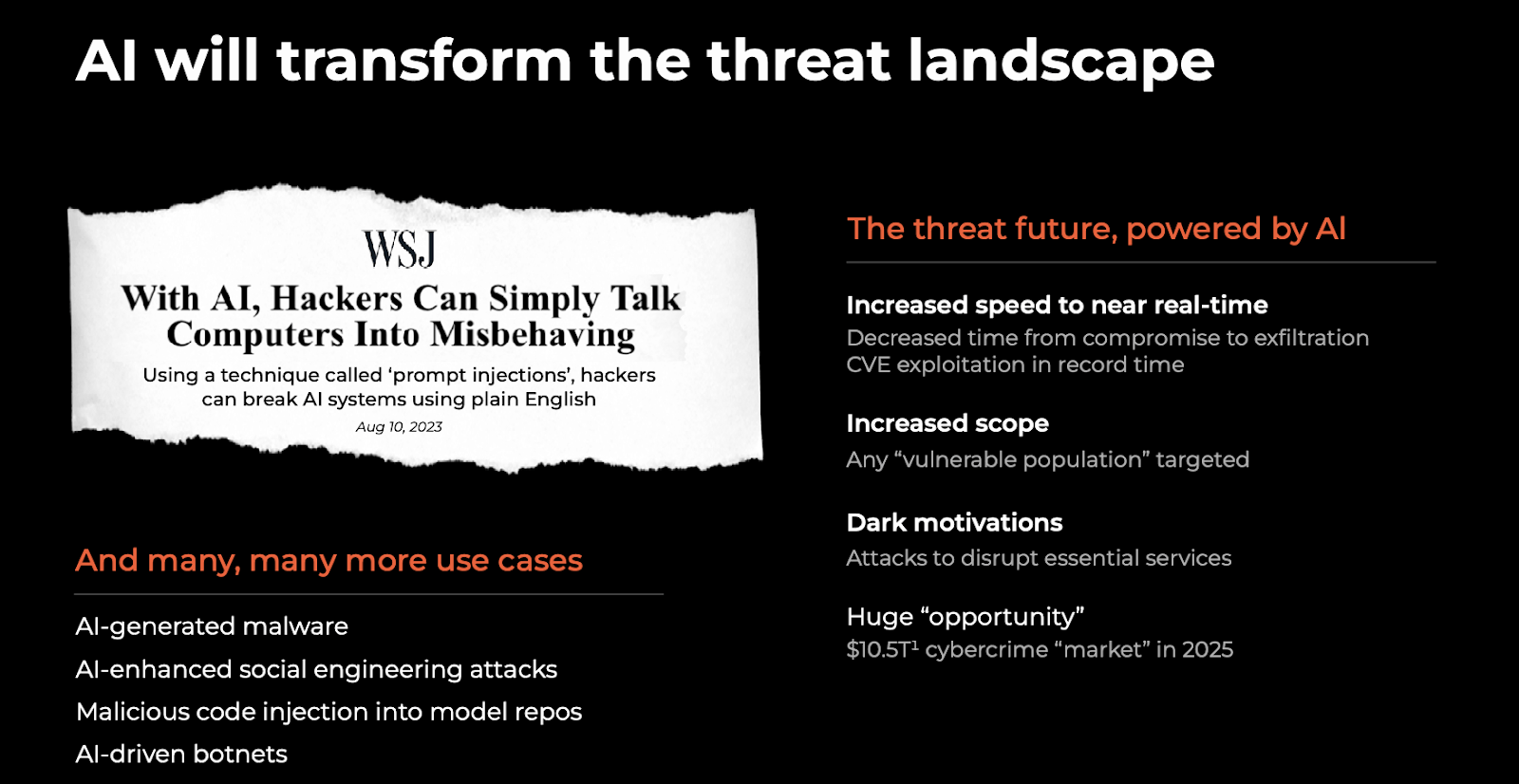 AI will transform the threat landscape

WSJ

With AI, Hackers Can Simply Talk Computers Into Misbehaving

Using a technique called 'prompt injections', hackers can break AI systems using plain English

Aug 10, 2023

And many, many more use cases

AI-generated malware

AI-enhanced social engineering attacks

Malicious code injection into model repos

AI-driven botnets

The threat future, powered by AI

Increased speed to near real-time

Decreased time from compromise to exfiltration

CVE exploitation in record time

Increased scope

Any "vulnerable population" targeted

Dark motivations

Attacks to disrupt essential services

Huge "opportunity"

$10.5T$^{1}$ cybercrime "market" in 2025